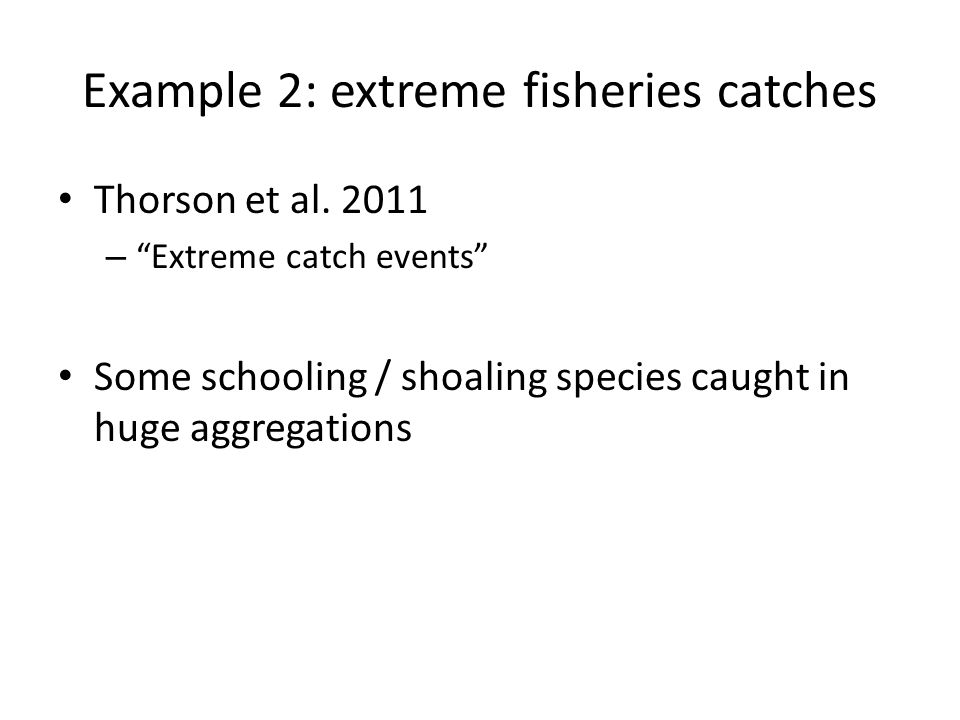 Example 2: extreme fisheries catches

• Thorson et al. 2011
– “Extreme catch events”

• Some schooling / shoaling species caught in huge aggregations